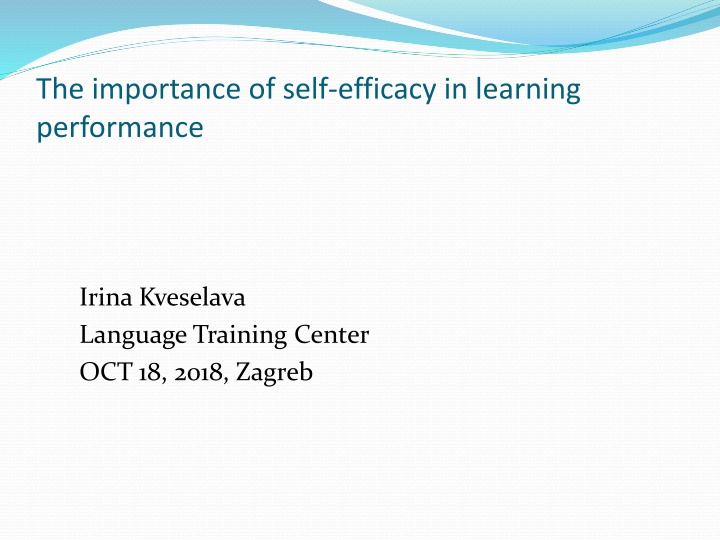 The importance of self-efficacy in learning performance

Irina Kveselava
Language Training Center
OCT 18, 2018, Zagreb